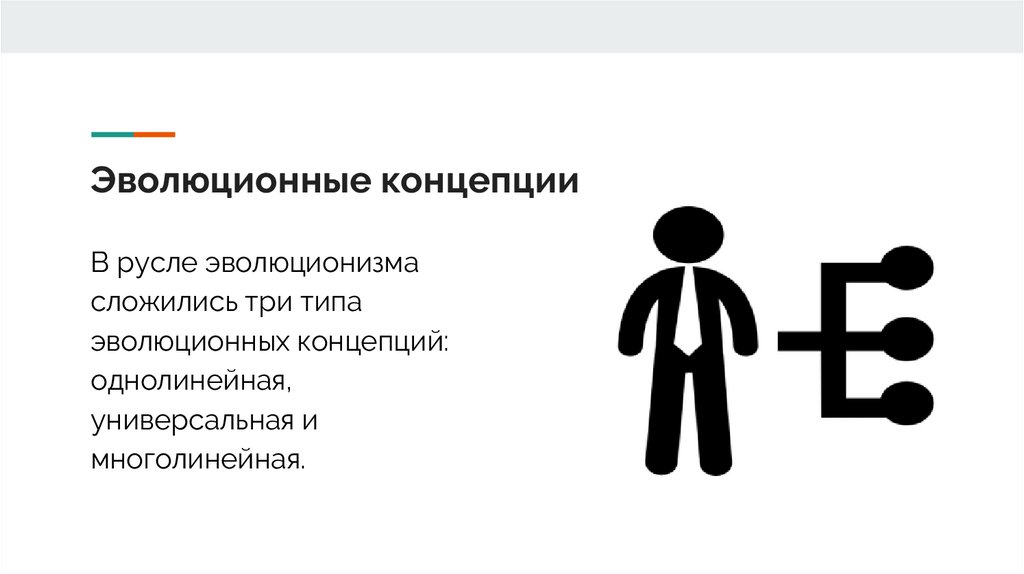 Эволюционные концепции

В русле эволюционизма сложились три типа эволюционных концепций: однолинейная, универсальная и многолинейная.